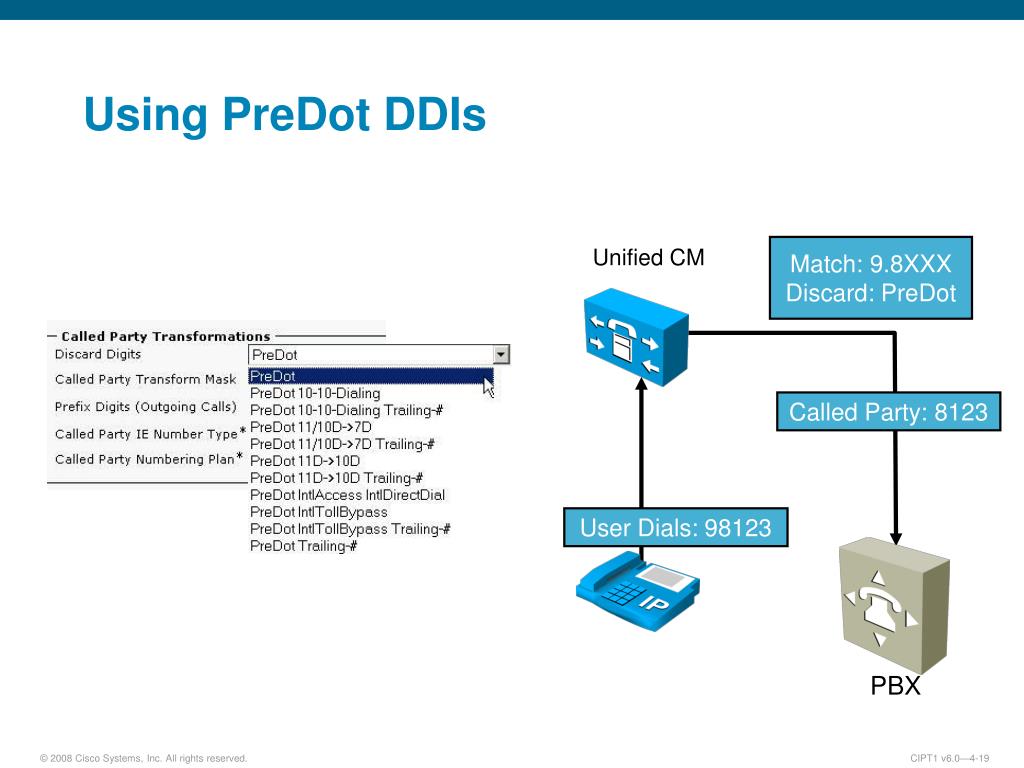 Using PreDot DDIs

Called Party Transformations
Discard Digits
Called Party Transform Mask
Prefix Digits (Outgoing Calls)
Called Party IE Number Type*
Called Party Numbering Plan*

PreDot
PreDot
PreDot 10-10-Dialing
PreDot 10-10-Dialing Trailing-#
PreDot 11/10D->7D
PreDot 11/10D->7D Trailing-#
PreDot 11D->10D
PreDot 11D->10D Trailing-#
PreDot IntlAccess IntlDirectDial
PreDot IntlTollBypass
PreDot IntlTollBypass Trailing-#
PreDot Trailing-#

Unified CM

Match: 9.8XXX
Discard: PreDot

Called Party: 8123

User Dials: 98123

IP

PBX

© 2008 Cisco Systems, Inc. All rights reserved.

CIPT1 v6.0—4-19